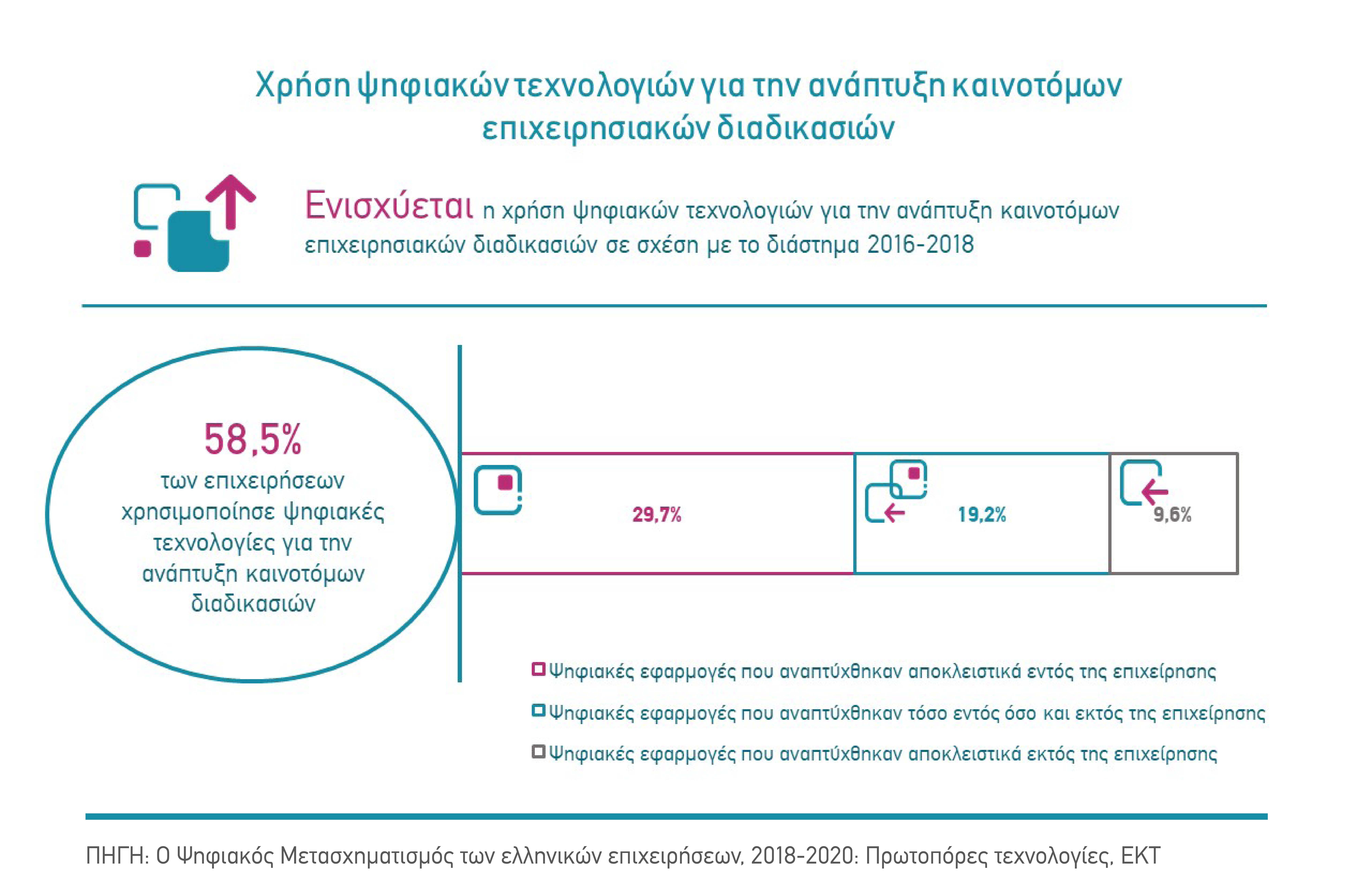 Χρήση ψηφιακών τεχνολογιών για την ανάπτυξη καινοτόμων επιχειρησιακών διαδικασιών

Ενισχύεται η χρήση ψηφιακών τεχνολογιών για την ανάπτυξη καινοτόμων επιχειρησιακών διαδικασιών σε σχέση με το διάστημα 2016-2018

58,5% των επιχειρήσεων χρησιμοποίησε ψηφιακές τεχνολογίες για την ανάπτυξη καινοτόμων διαδικασιών

29,7%

19,2%

9,6%

Ψηφιακές εφαρμογές που αναπτύχθηκαν αποκλειστικά εντός της επιχείρησης

Ψηφιακές εφαρμογές που αναπτύχθηκαν τόσο εντός όσο και εκτός της επιχείρησης

Ψηφιακές εφαρμογές που αναπτύχθηκαν αποκλειστικά εκτός της επιχείρησης

ΠΗΓΗ: Ο Ψηφιακός Μετασχηματισμός των ελληνικών επιχειρήσεων, 2018-2020: Πρωτοπόρες τεχνολογίες, ΕΚΤ